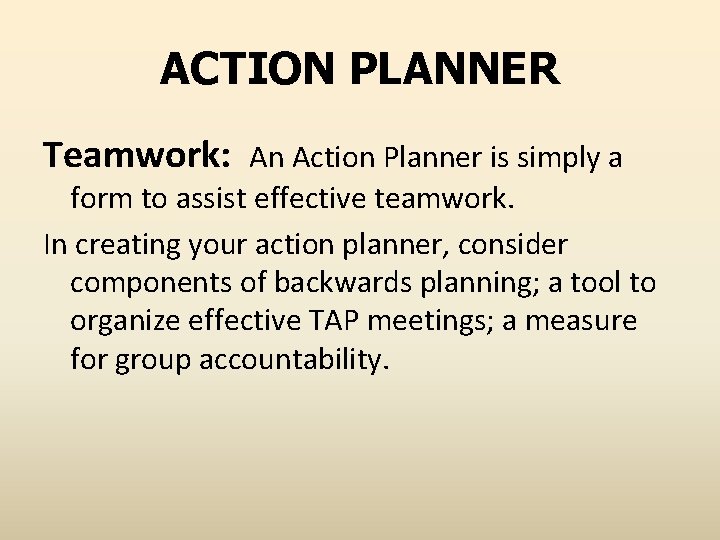 ACTION PLANNER

Teamwork: An Action Planner is simply a form to assist effective teamwork.

In creating your action planner, consider components of backwards planning; a tool to organize effective TAP meetings; a measure for group accountability.